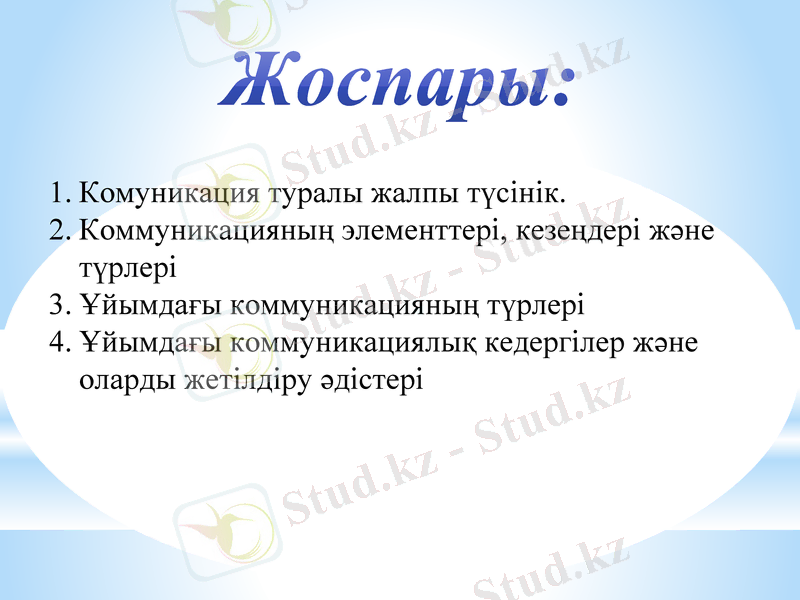 Жоспары:

1. Комуникация туралы жалпы түсінік.
2. Коммуникацияның элементтері, кезеңдері және түрлері
3. Ұйымдағы коммуникацияның түрлері
4. Ұйымдағы коммуникациялық кедергілер және оларды жетілдіру әдістері

Stud.kz - Stud.kz
Stud.kz - Stud.kz
Stud.kz - Stud.kz
Stud.kz - Stud.kz
Stud.kz